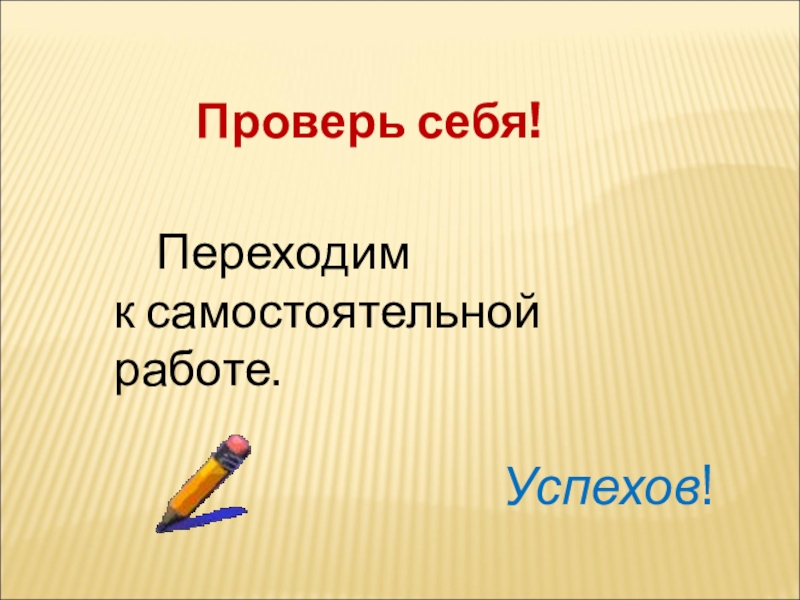 Проверь себя!

Переходим к самостоятельной работе.

Успехов!